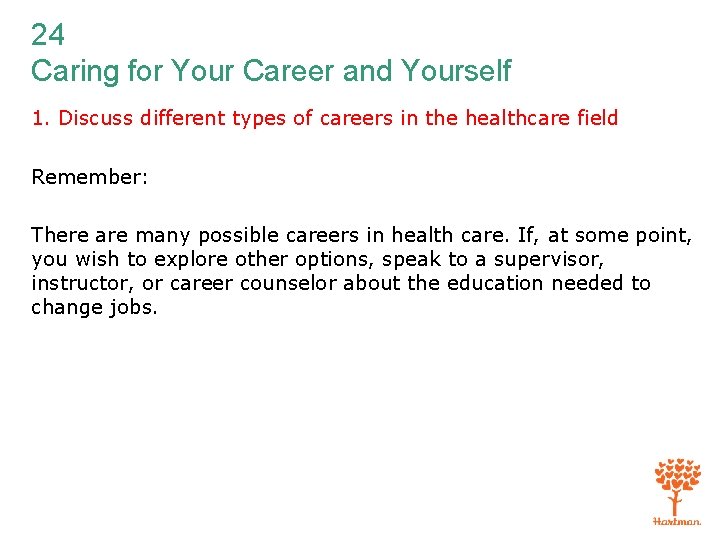 24
Caring for Your Career and Yourself

1. Discuss different types of careers in the healthcare field

Remember:

There are many possible careers in health care. If, at some point, you wish to explore other options, speak to a supervisor, instructor, or career counselor about the education needed to change jobs.

Hartman